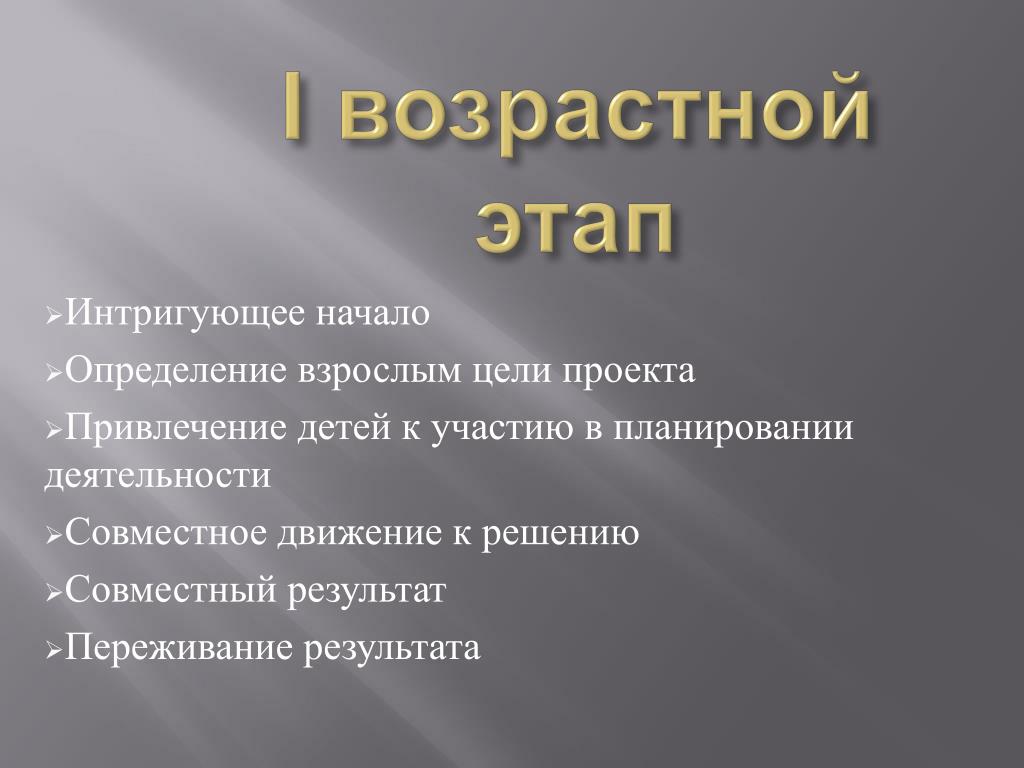 I возрастной этап

➢Интригующее начало

➢Определение взрослым цели проекта

➢Привлечение детей к участию в планировании деятельности

➢Совместное движение к решению

➢Совместный результат

➢Переживание результата